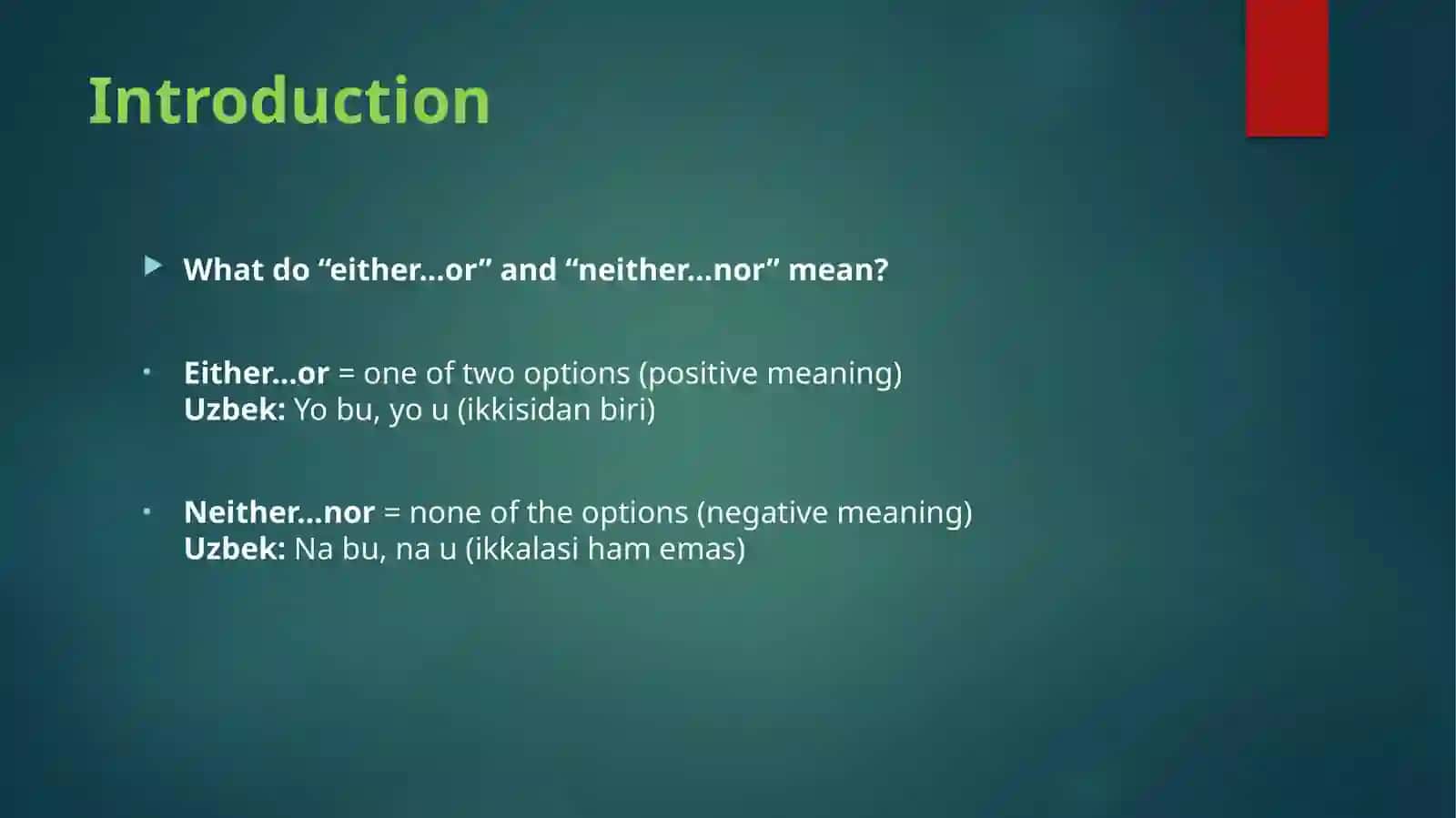 Introduction

What do “either…or” and “neither…nor” mean?

Either…or = one of two options (positive meaning)
Uzbek: Yo bu, yo u (ikkisidan biri)

Neither…nor = none of the options (negative meaning)
Uzbek: Na bu, na u (ikkalasi ham emas)